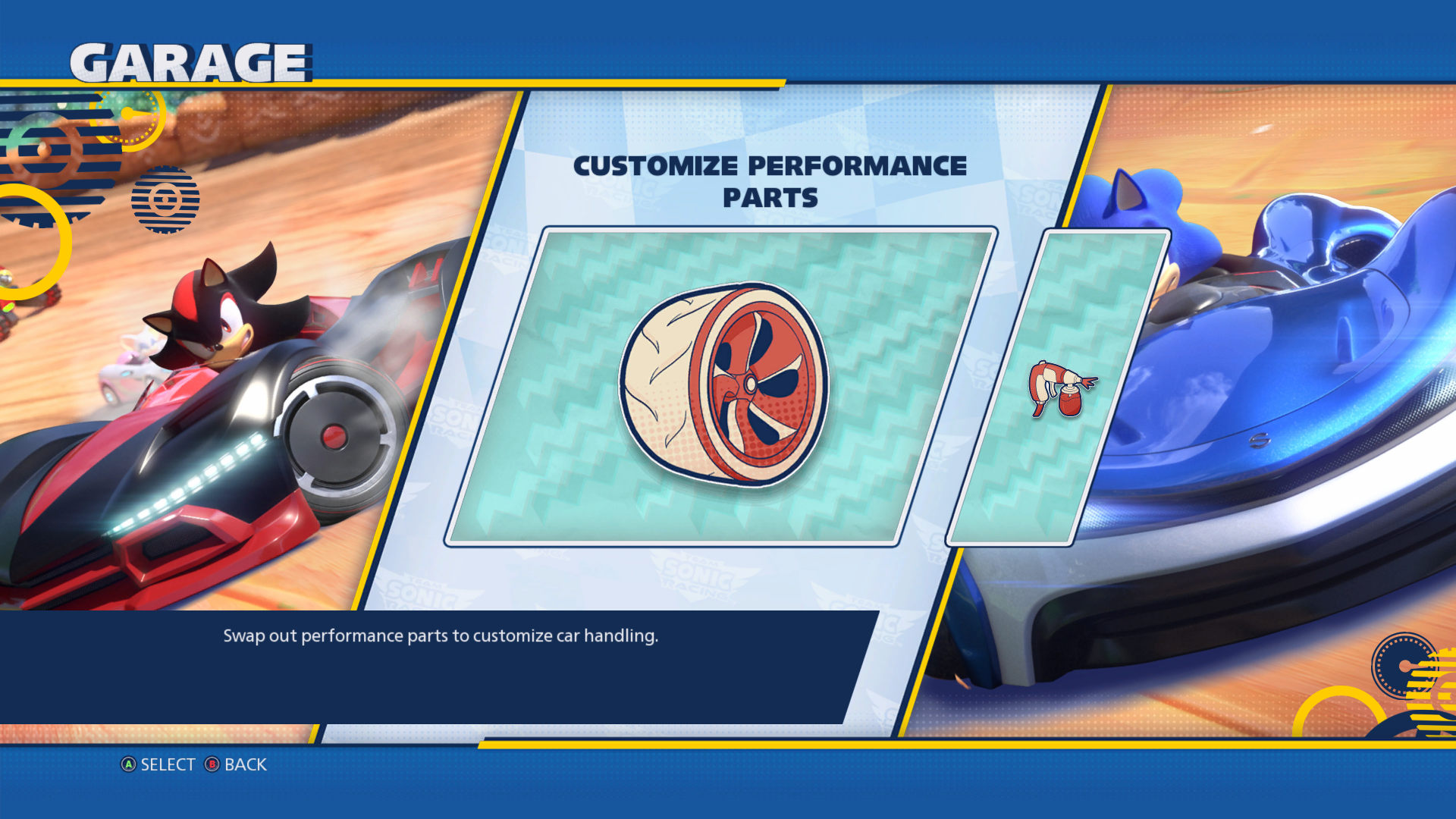 GARAGE

CUSTOMIZE PERFORMANCE PARTS

Swap out performance parts to customize car handling.

Ⓐ SELECT Ⓑ BACK